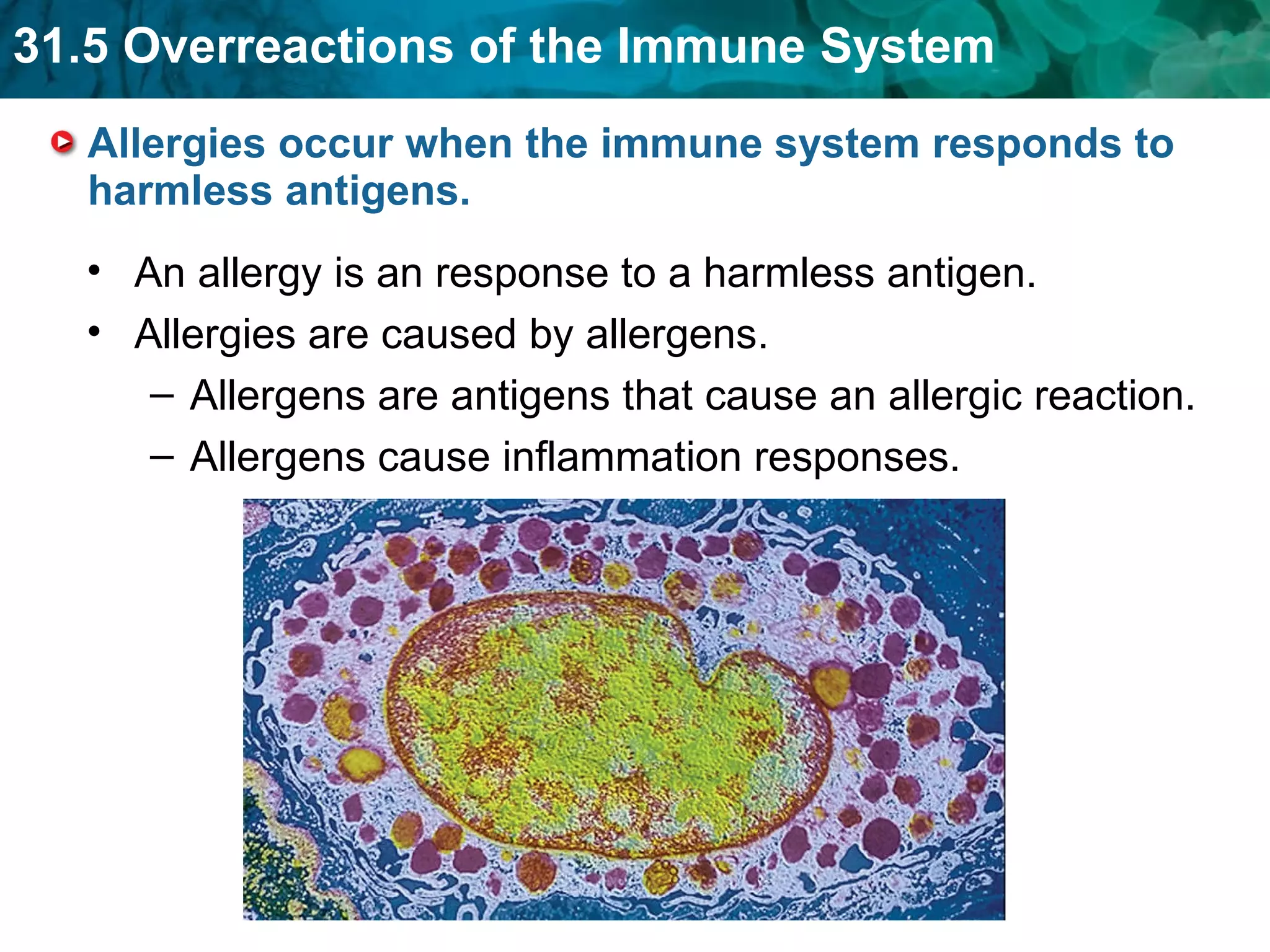 31.5 Overreactions of the Immune System

Allergies occur when the immune system responds to harmless antigens.

• An allergy is an response to a harmless antigen.
• Allergies are caused by allergens.
– Allergens are antigens that cause an allergic reaction.
– Allergens cause inflammation responses.